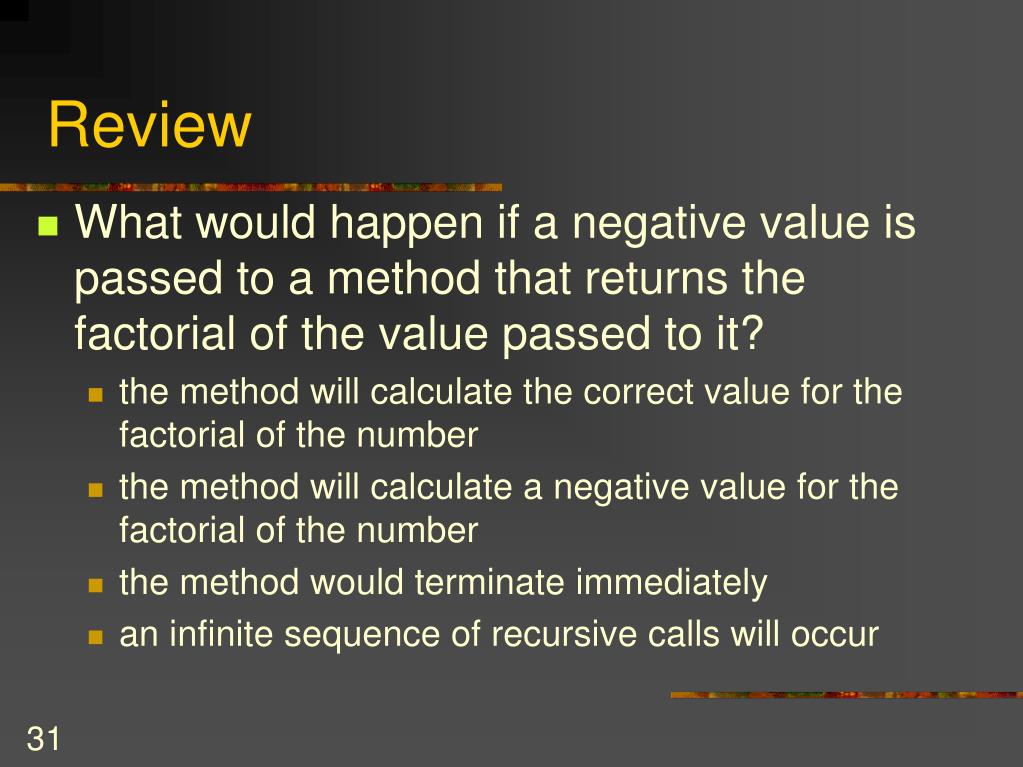 Review

What would happen if a negative value is passed to a method that returns the factorial of the value passed to it?

the method will calculate the correct value for the factorial of the number

the method will calculate a negative value for the factorial of the number

the method would terminate immediately

an infinite sequence of recursive calls will occur

31